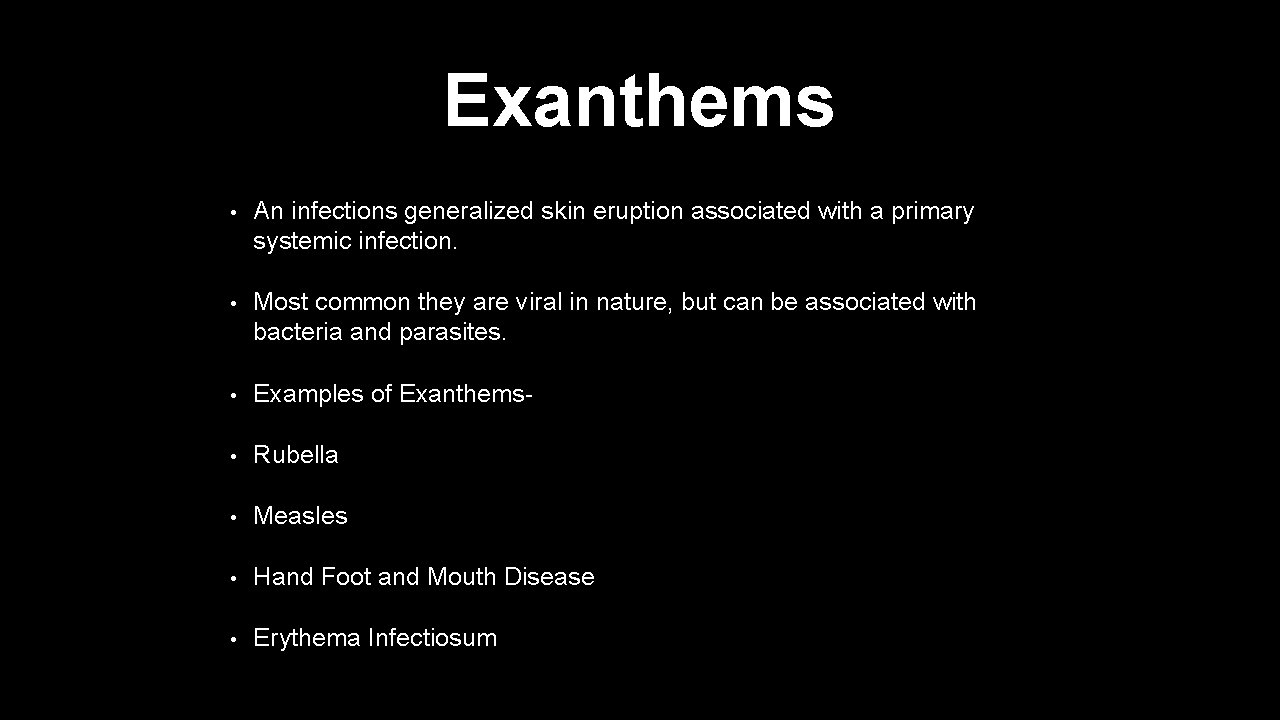 Exanthems

• An infections generalized skin eruption associated with a primary systemic infection.

• Most common they are viral in nature, but can be associated with bacteria and parasites.

• Examples of Exanthems-

• Rubella

• Measles

• Hand Foot and Mouth Disease

• Erythema Infectiosum